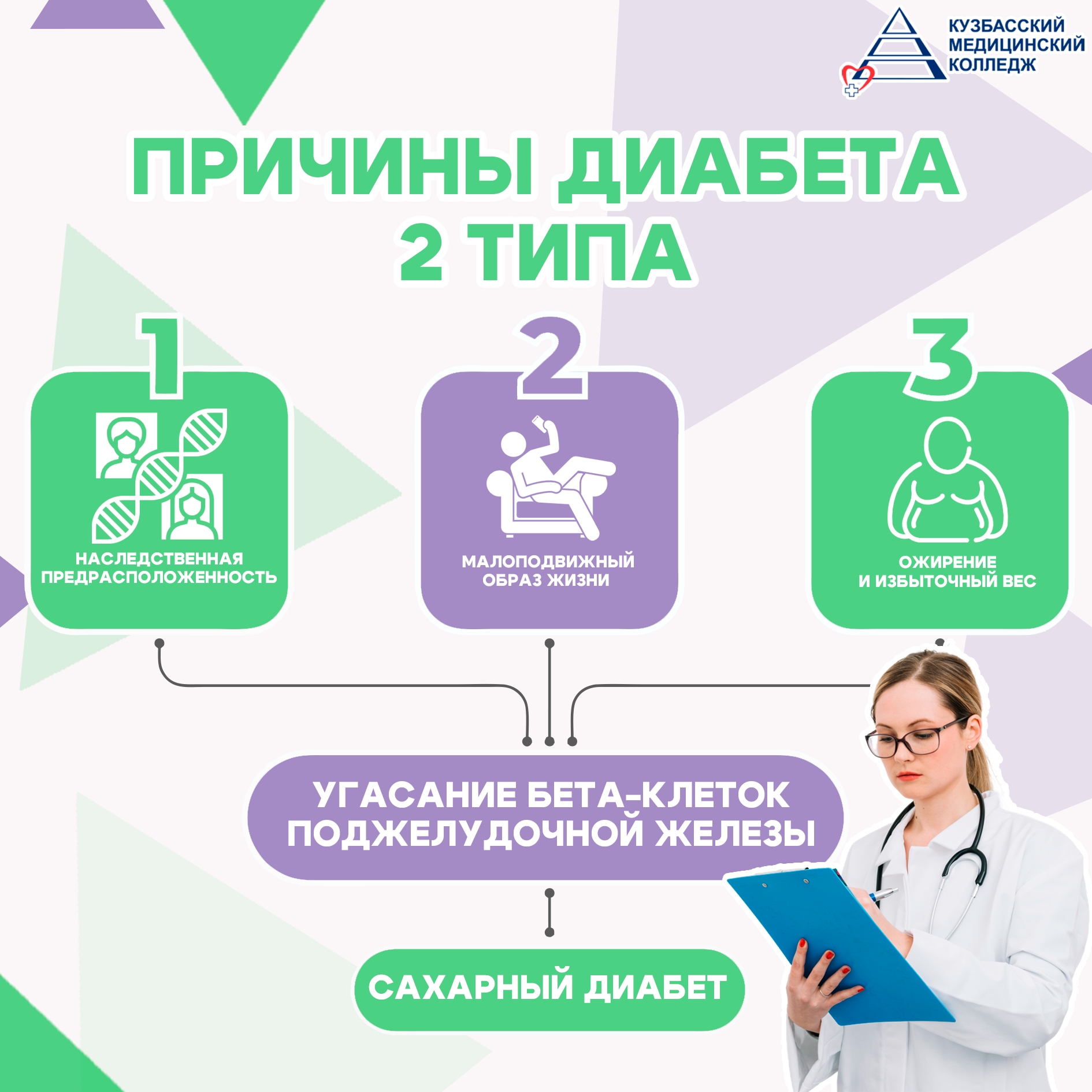 КУЗБАССКИЙ МЕДИЦИНСКИЙ КОЛЛЕДЖ

ПРИЧИНЫ ДИАБЕТА 2 ТИПА

1
НАСЛЕДСТВЕННАЯ ПРЕДРАСПОЛОЖЕННОСТЬ

2
МАЛОПОДВИЖНЫЙ ОБРАЗ ЖИЗНИ

3
ОЖИРЕНИЕ И ИЗБЫТОЧНЫЙ ВЕС

УГАСАНИЕ БЕТА-КЛЕТОК ПОДЖЕЛУДОЧНОЙ ЖЕЛЕЗЫ

САХАРНЫЙ ДИАБЕТ